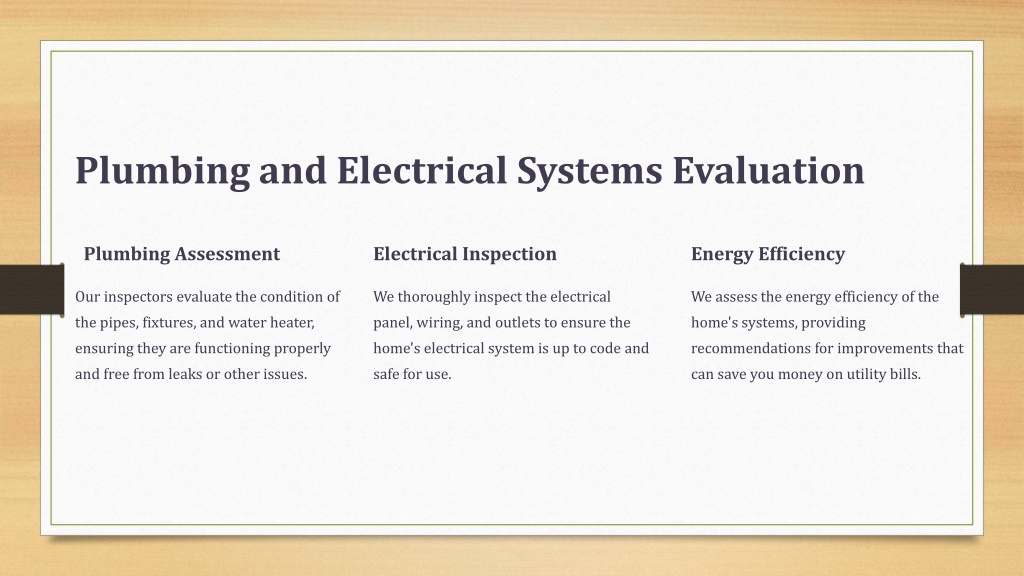 Plumbing and Electrical Systems Evaluation

Plumbing Assessment

Our inspectors evaluate the condition of the pipes, fixtures, and water heater, ensuring they are functioning properly and free from leaks or other issues.

Electrical Inspection

We thoroughly inspect the electrical panel, wiring, and outlets to ensure the home's electrical system is up to code and safe for use.

Energy Efficiency

We assess the energy efficiency of the home's systems, providing recommendations for improvements that can save you money on utility bills.